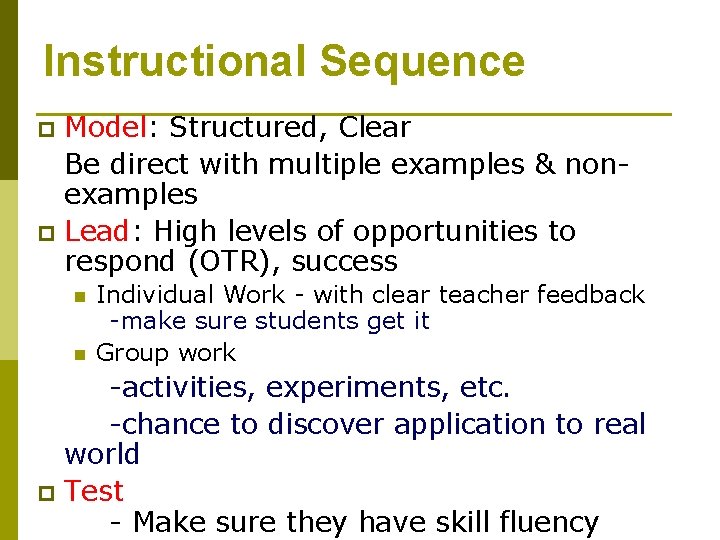 Instructional Sequence

Model: Structured, Clear
Be direct with multiple examples & non-examples

Lead: High levels of opportunities to respond (OTR), success

Individual Work - with clear teacher feedback
-make sure students get it

Group work
-activities, experiments, etc.
-chance to discover application to real world

Test
- Make sure they have skill fluency